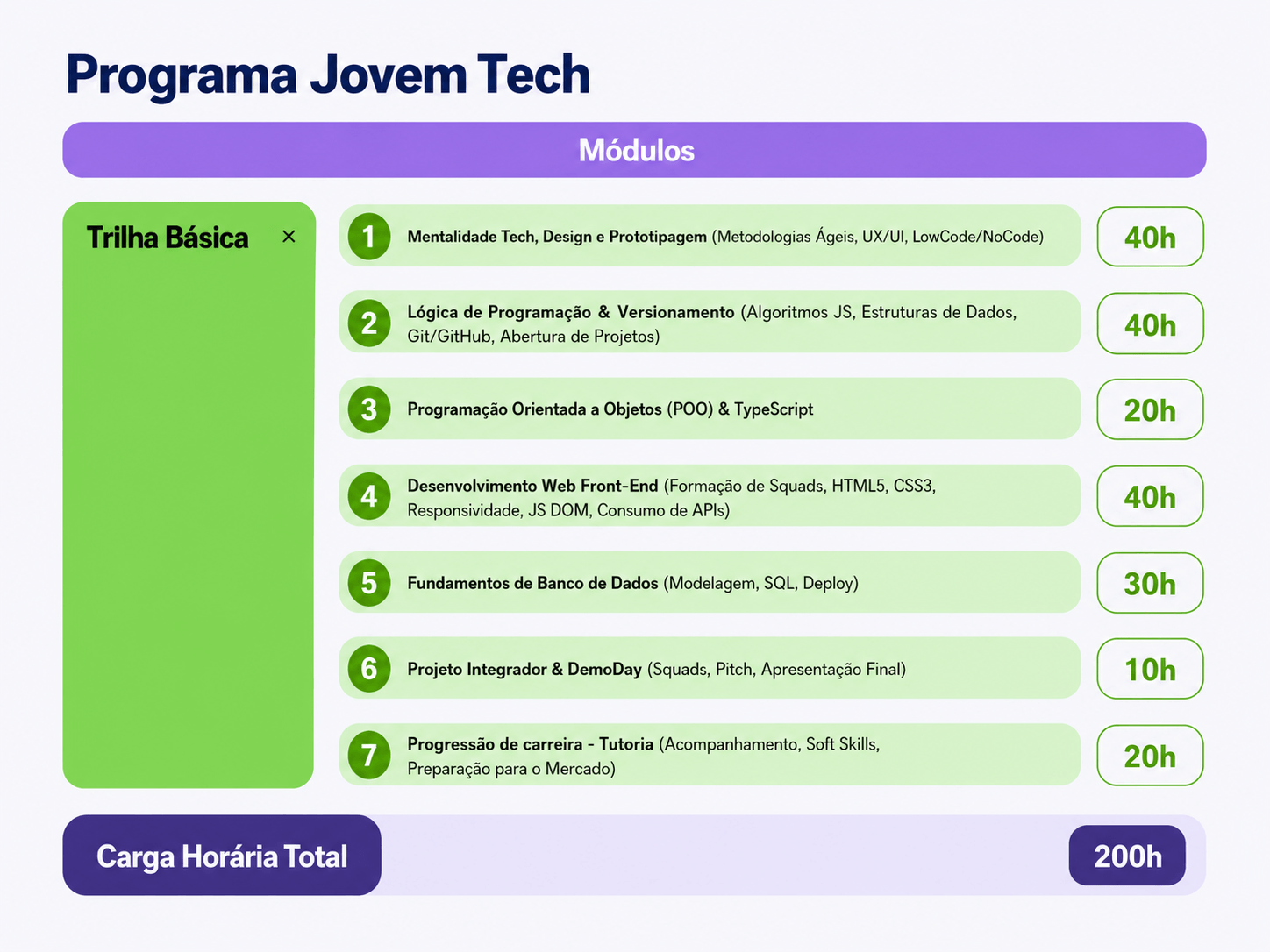 Programa Jovem Tech

Módulos

Trilha Básica ×

1 Mentalidade Tech, Design e Prototipagem (Metodologias Ágeis, UX/UI, LowCode/NoCode) 40h

2 Lógica de Programação & Versionamento (Algoritmos JS, Estruturas de Dados, Git/GitHub, Abertura de Projetos) 40h

3 Programação Orientada a Objetos (POO) & TypeScript 20h

4 Desenvolvimento Web Front-End (Formação de Squads, HTML5, CSS3, Responsividade, JS DOM, Consumo de APIs) 40h

5 Fundamentos de Banco de Dados (Modelagem, SQL, Deploy) 30h

6 Projeto Integrador & DemoDay (Squads, Pitch, Apresentação Final) 10h

7 Progressão de carreira - Tutoria (Acompanhamento, Soft Skills, Preparação para o Mercado) 20h

Carga Horária Total 200h